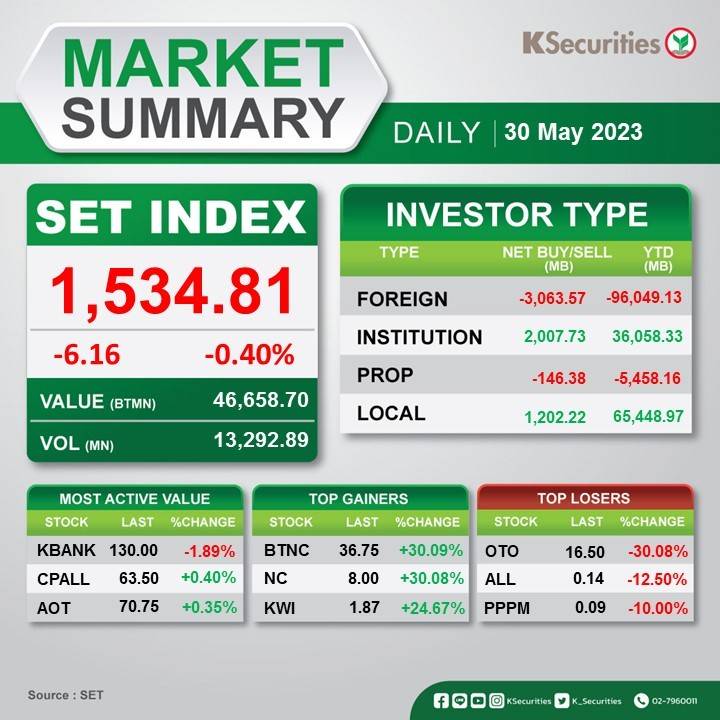 MARKET SUMMARY

KSecurities

DAILY | 30 May 2023

SET INDEX

1,534.81

-6.16 -0.40%

VALUE (BTMN) 46,658.70

VOL (MN) 13,292.89

INVESTOR TYPE

| TYPE | NET BUY/SELL (MB) | YTD (MB) |
|---|---|---|
| FOREIGN | -3,063.57 | -96,049.13 |
| INSTITUTION | 2,007.73 | 36,058.33 |
| PROP | -146.38 | -5,458.16 |
| LOCAL | 1,202.22 | 65,448.97 |

MOST ACTIVE VALUE

| STOCK | LAST | %CHANGE |
|---|---|---|
| KBANK | 130.00 | -1.89% |
| CPALL | 63.50 | +0.40% |
| AOT | 70.75 | +0.35% |

TOP GAINERS

| STOCK | LAST | %CHANGE |
|---|---|---|
| BTNC | 36.75 | +30.09% |
| NC | 8.00 | +30.08% |
| KWI | 1.87 | +24.67% |

TOP LOSERS

| STOCK | LAST | %CHANGE |
|---|---|---|
| OTO | 16.50 | -30.08% |
| ALL | 0.14 | -12.50% |
| PPPM | 0.09 | -10.00% |

Source : SET

KSecurities K_Securities 02-7960011